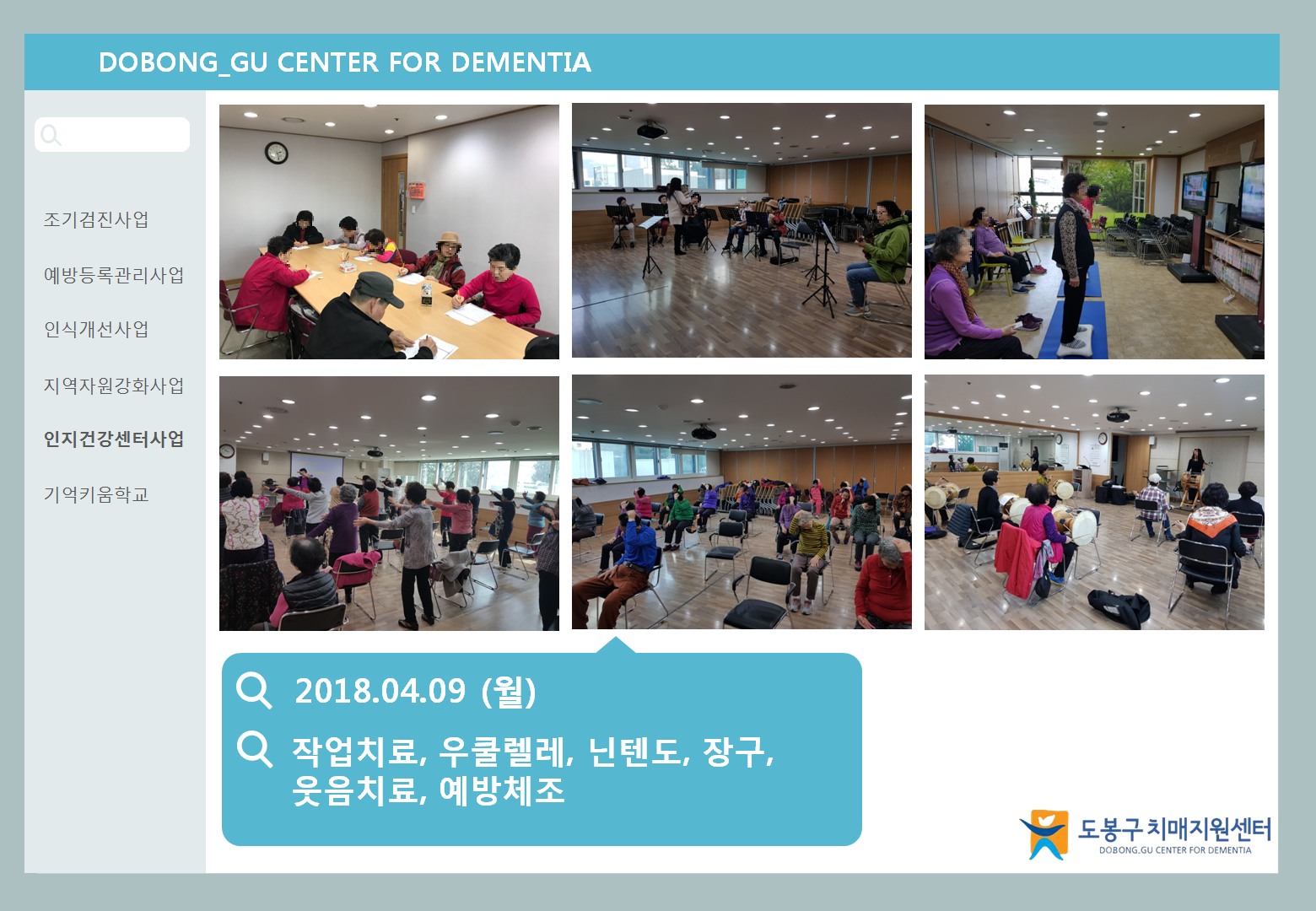 DOBONG_GU CENTER FOR DEMENTIA

조기검진사업

예방등록관리사업

인식개선사업

지역자원강화사업

인지건강센터사업

기억키움학교

2018.04.09 (월)

작업치료, 우쿨렐레, 닌텐도, 장구, 웃음치료, 예방체조

도봉구치매지원센터
DOBONG.GU CENTER FOR DEMENTIA